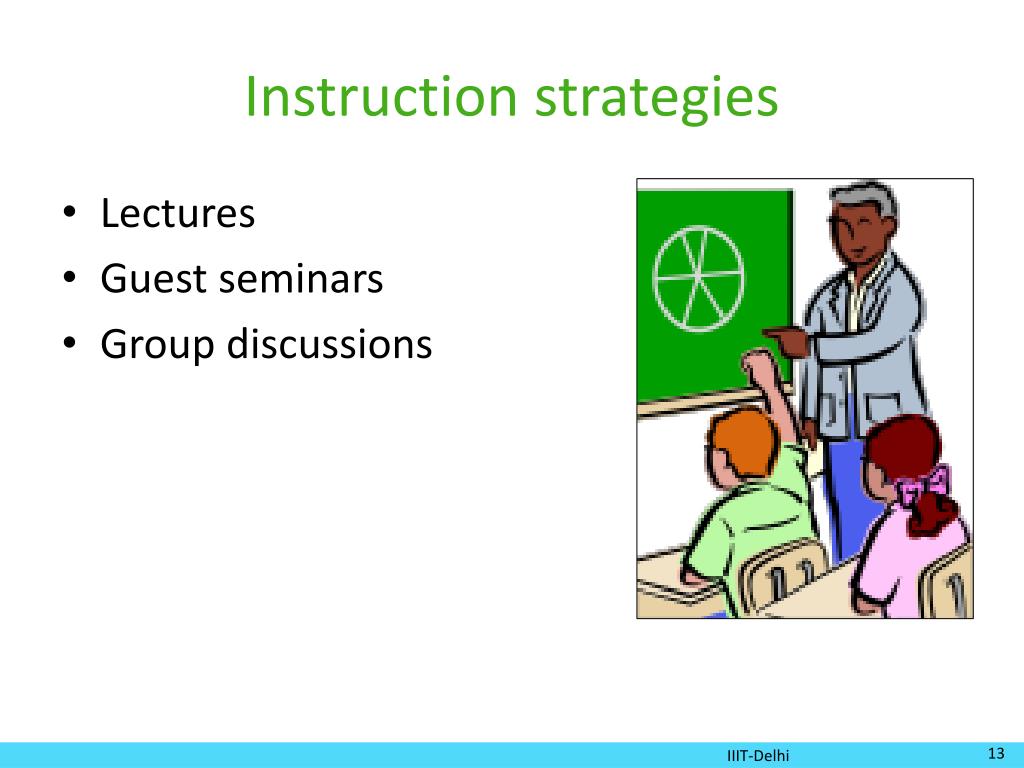 Instruction strategies

• Lectures
• Guest seminars
• Group discussions

IIIT-Delhi 13